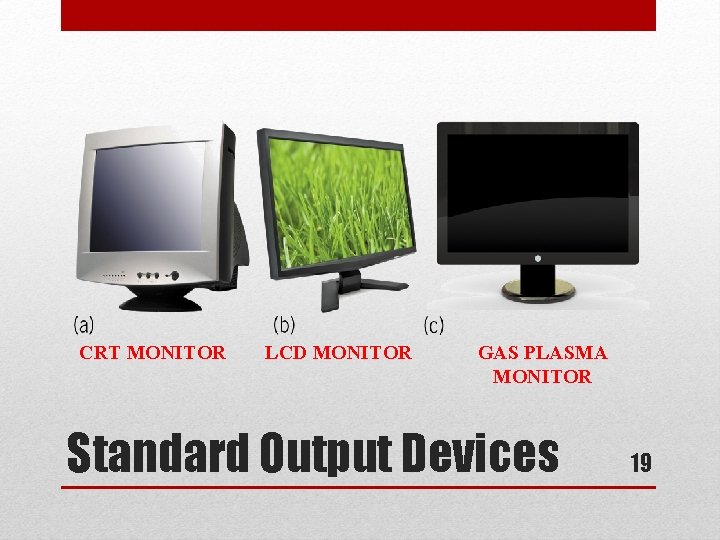 (a)
CRT MONITOR

(b)
LCD MONITOR

(c)
GAS PLASMA MONITOR

Standard Output Devices

19